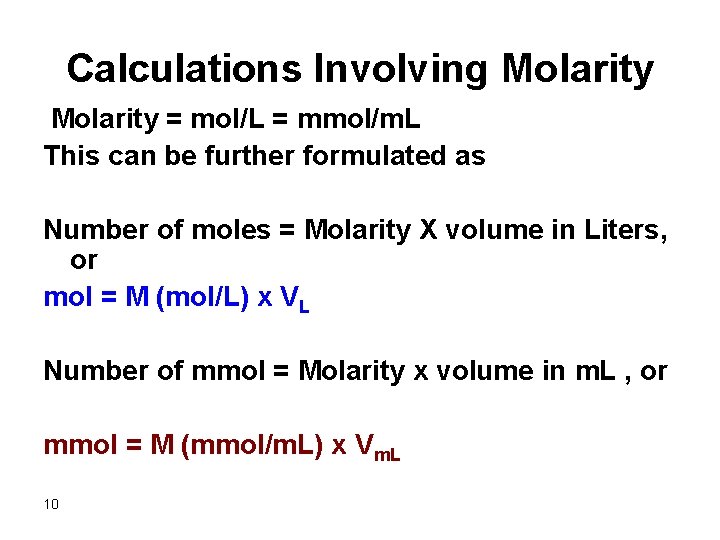 Calculations Involving Molarity

Molarity = mol/L = mmol/mL

This can be further formulated as

Number of moles = Molarity X volume in Liters, or

mol = M (mol/L) x $V_L$

Number of mmol = Molarity x volume in mL , or

mmol = M (mmol/mL) x $V_{mL}$

10